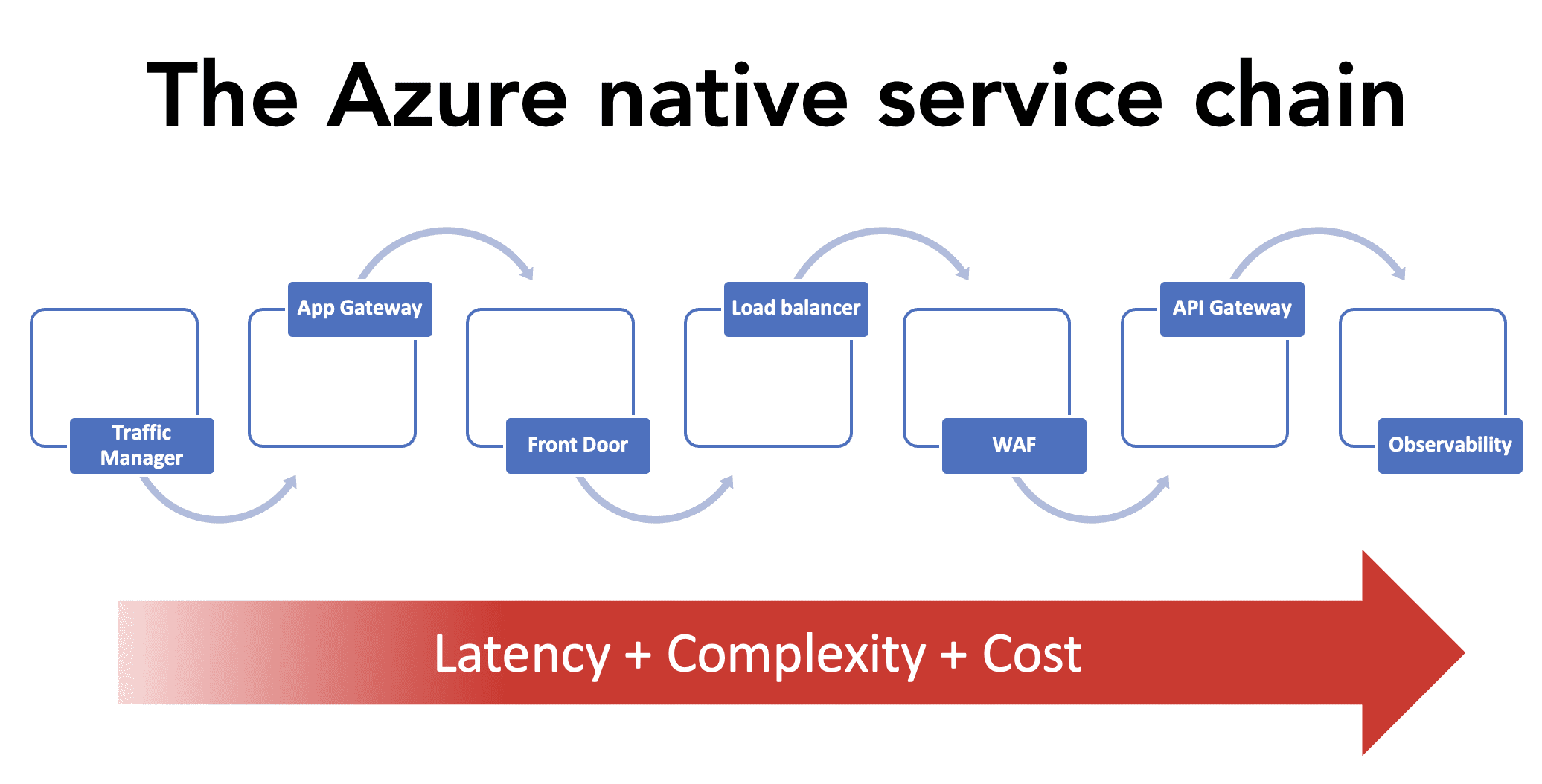 The Azure native service chain

Traffic Manager

App Gateway

Front Door

Load balancer

WAF

API Gateway

Observability

Latency + Complexity + Cost